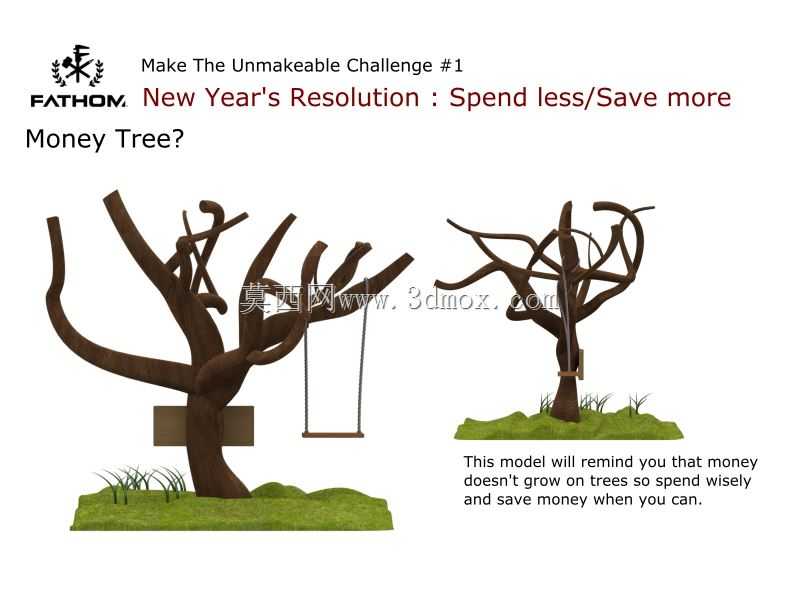 FATHOM

Make The Unmakeable Challenge #1

New Year's Resolution : Spend less/Save more

Money Tree?

莫西网www.3dmox.com

This model will remind you that money doesn't grow on trees so spend wisely and save money when you can.